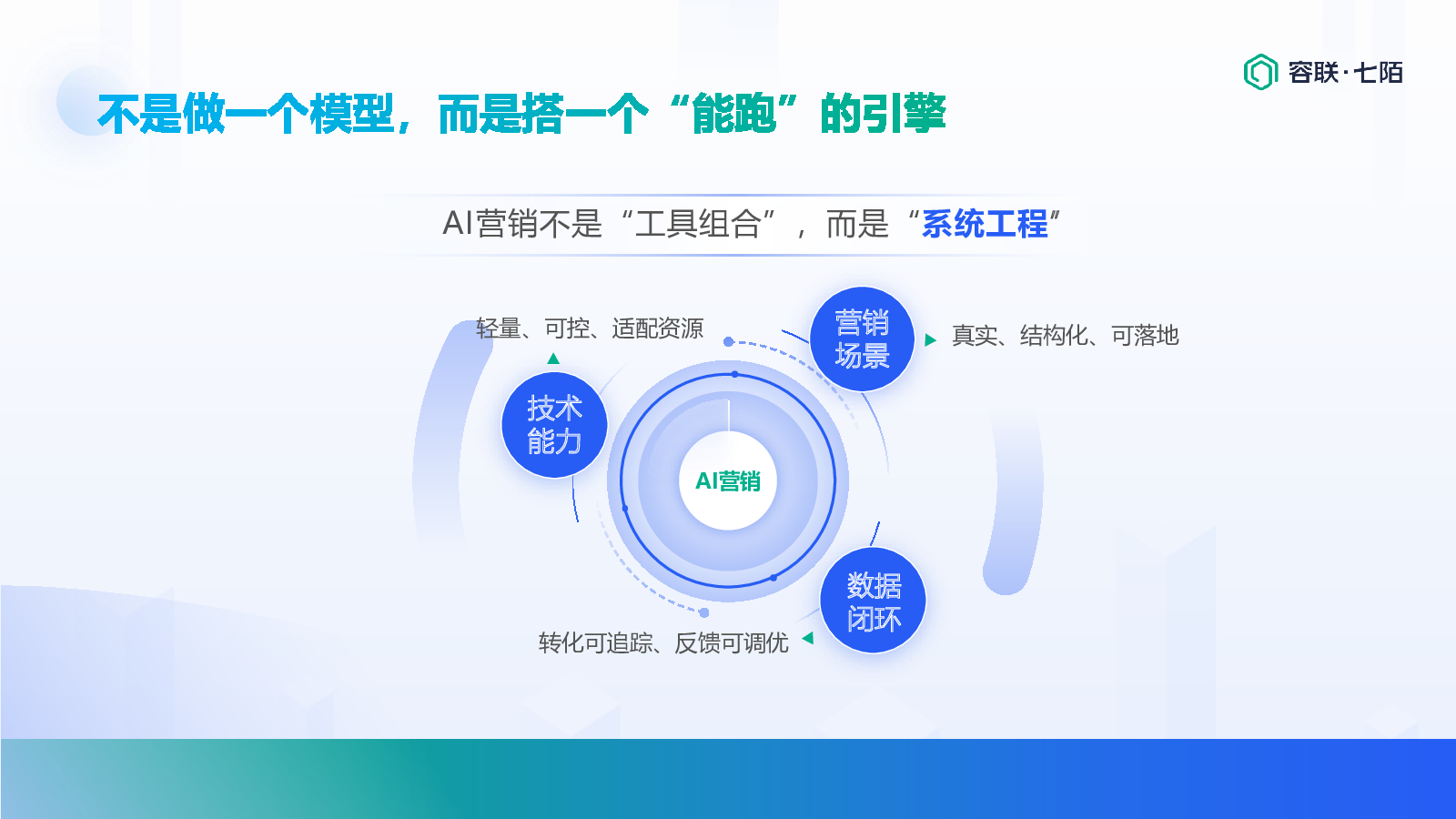 容联·七陌

不是做一个模型，而是搭一个“能跑”的引擎

AI营销不是“工具组合”，而是“系统工程”

轻量、可控、适配资源

技术能力

营销场景

真实、结构化、可落地

AI营销

数据闭环

转化可追踪、反馈可调优